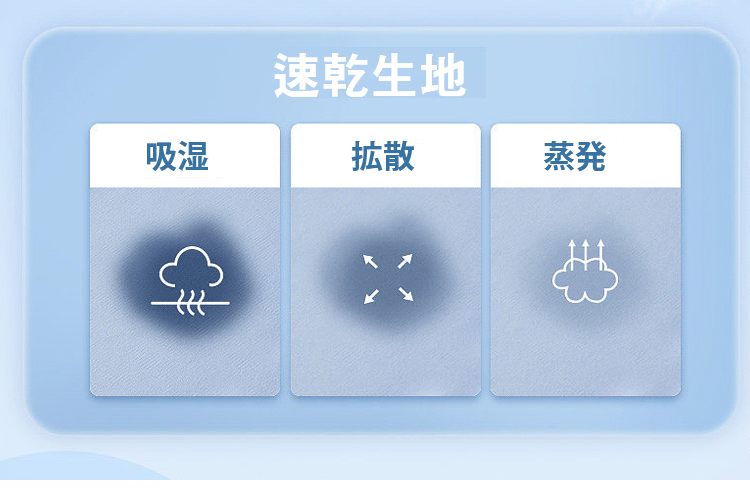 速乾生地

吸湿

拡散

蒸発